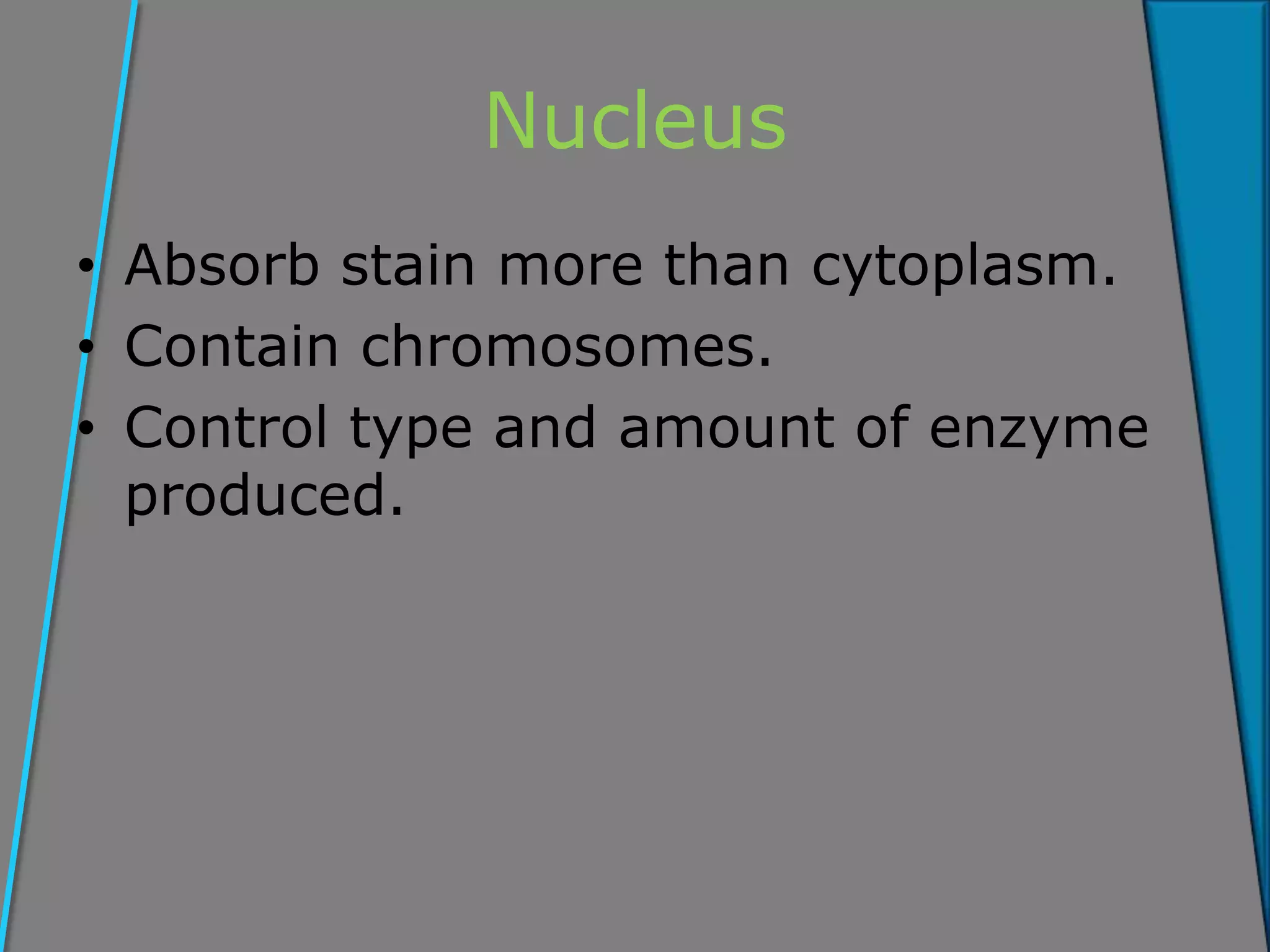 Nucleus

• Absorb stain more than cytoplasm.
• Contain chromosomes.
• Control type and amount of enzyme produced.